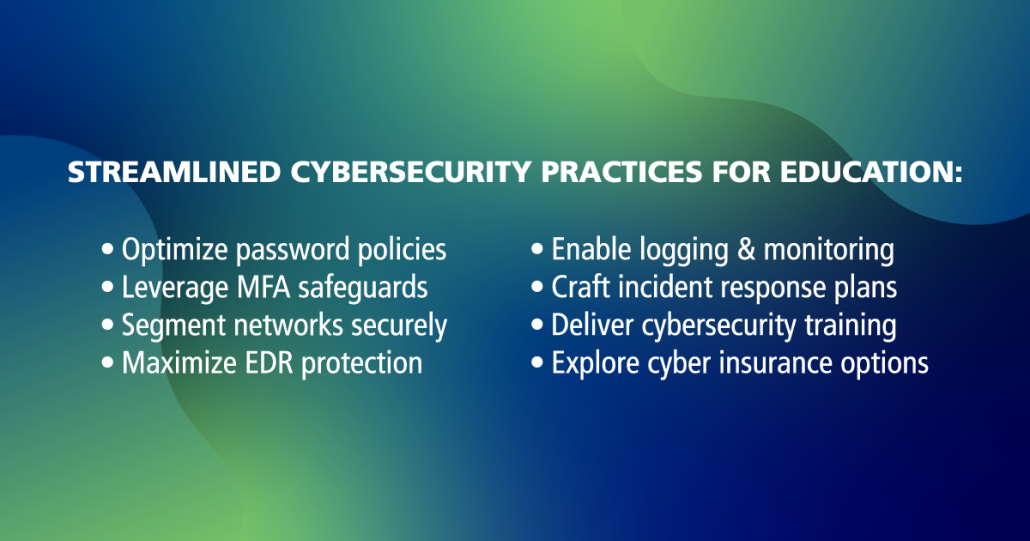 STREAMLINED CYBERSECURITY PRACTICES FOR EDUCATION:

• Optimize password policies
• Leverage MFA safeguards
• Segment networks securely
• Maximize EDR protection

• Enable logging & monitoring
• Craft incident response plans
• Deliver cybersecurity training
• Explore cyber insurance options